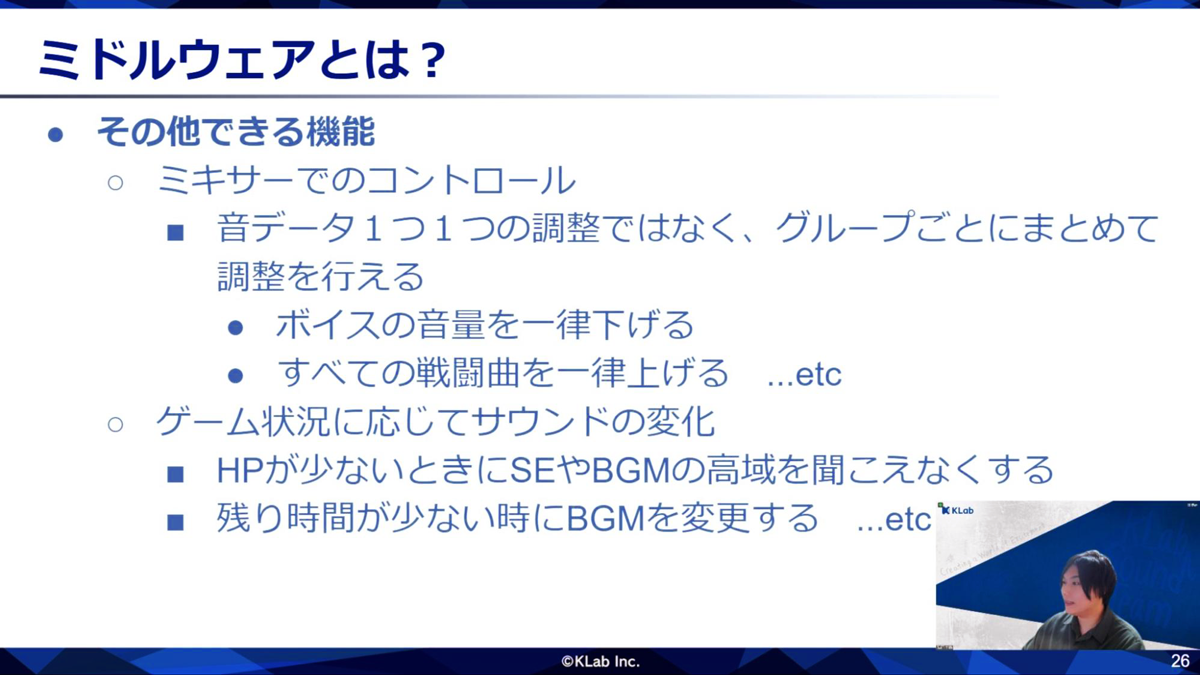 ミドルウェアとは？

● その他できる機能

○ ミキサーでのコントロール

■ 音データ１つ１つの調整ではなく、グループごとにまとめて調整を行える

● ボイスの音量を一律下げる

● すべての戦闘曲を一律上げる　...etc

○ ゲーム状況に応じてサウンドの変化

■ HPが少ないときにSEやBGMの高域を聞こえなくする

■ 残り時間が少ない時にBGMを変更する　...etc

KLab

©KLab Inc.

26